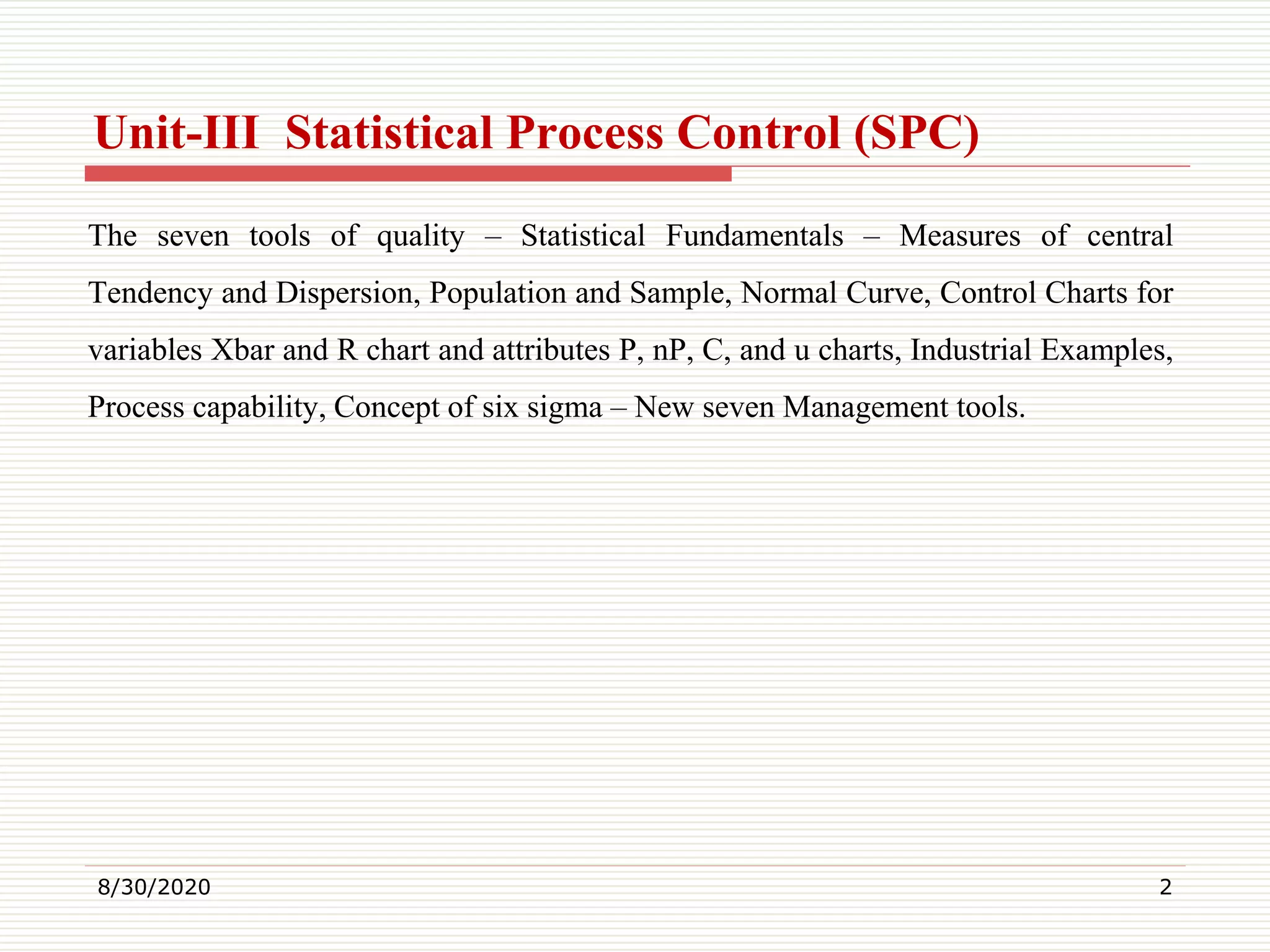 Unit-III  Statistical Process Control (SPC)

The seven tools of quality – Statistical Fundamentals – Measures of central Tendency and Dispersion, Population and Sample, Normal Curve, Control Charts for variables Xbar and R chart and attributes P, nP, C, and u charts, Industrial Examples, Process capability, Concept of six sigma – New seven Management tools.

8/30/2020

2